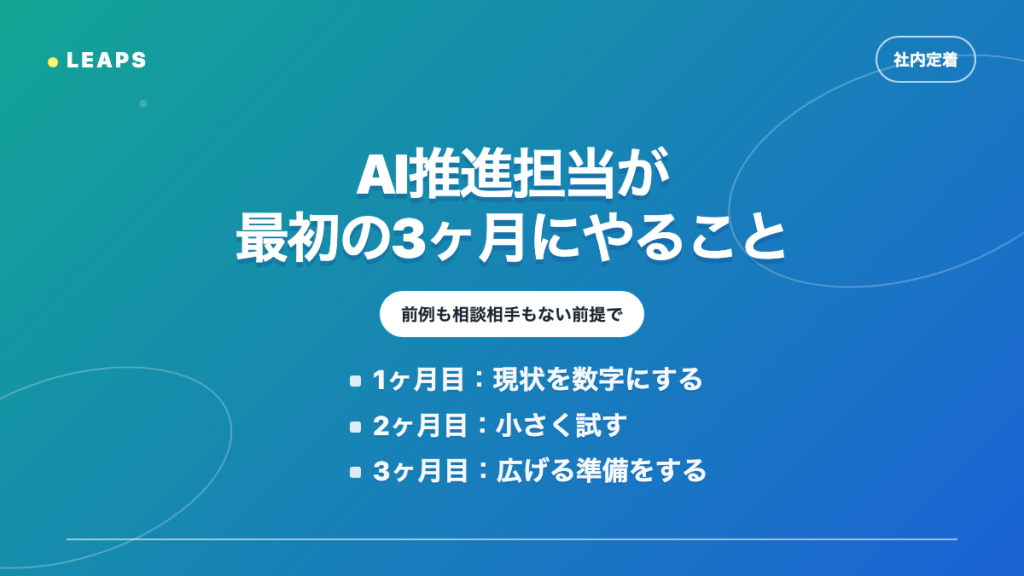 LEAPS

社内定着

AI推進担当が
最初の3ヶ月にやること

前例も相談相手もない前提で

1ヶ月目：現状を数字にする
2ヶ月目：小さく試す
3ヶ月目：広げる準備をする